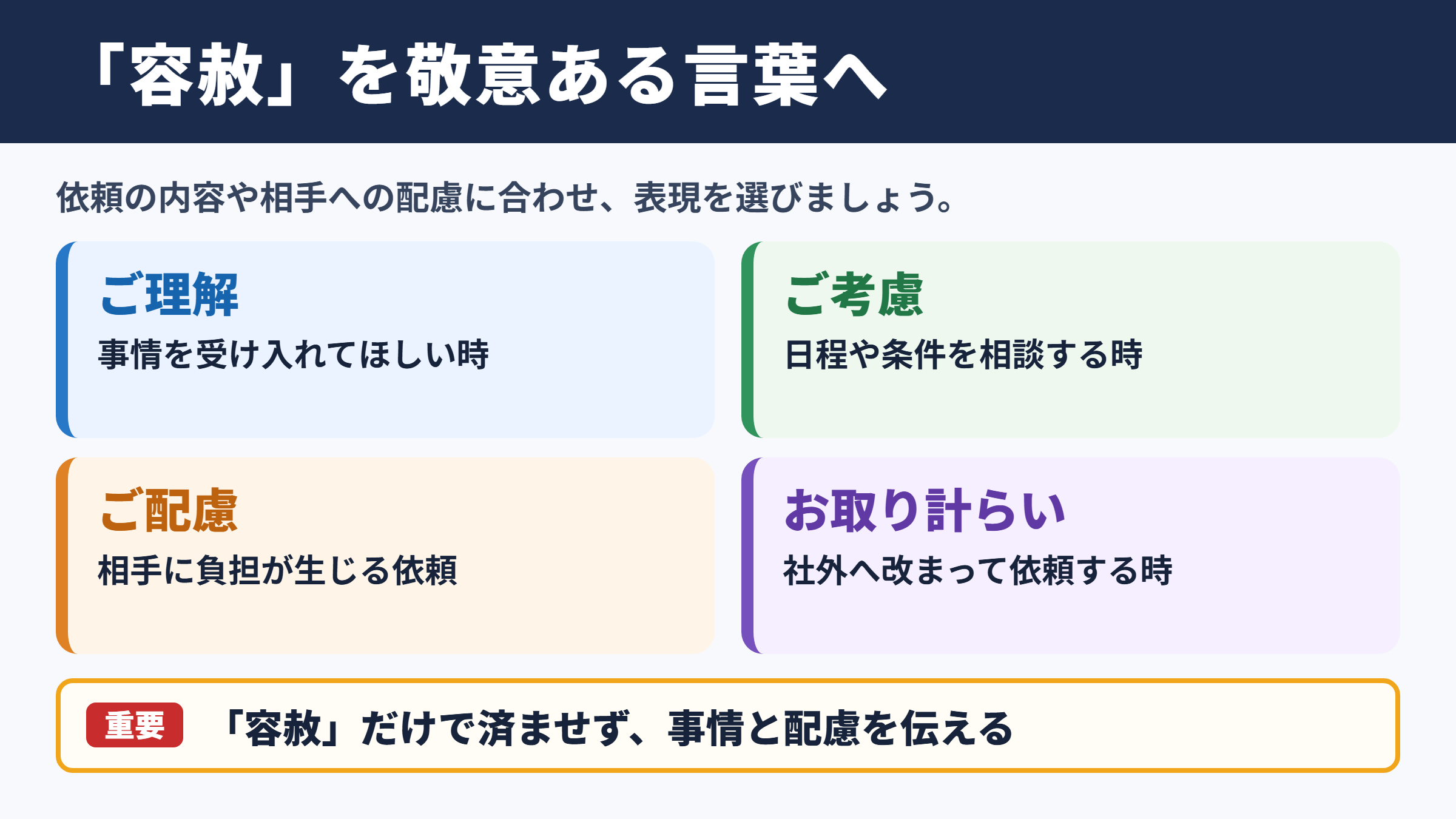 「容赦」を敬意ある言葉へ

依頼の内容や相手への配慮に合わせ、表現を選びましょう。

ご理解
事情を受け入れてほしい時

ご考慮
日程や条件を相談する時

ご配慮
相手に負担が生じる依頼

お取り計らい
社外へ改まって依頼する時

重要 「容赦」だけで済ませず、事情と配慮を伝える